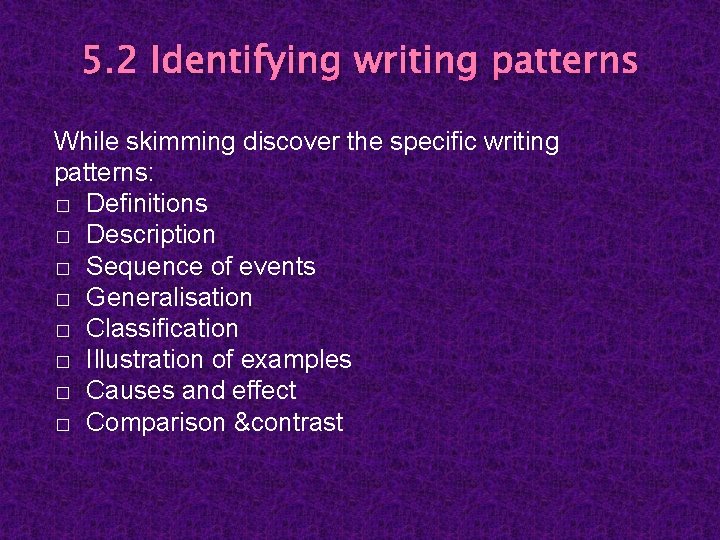 5.2 Identifying writing patterns

While skimming discover the specific writing patterns:
□ Definitions
□ Description
□ Sequence of events
□ Generalisation
□ Classification
□ Illustration of examples
□ Causes and effect
□ Comparison &contrast